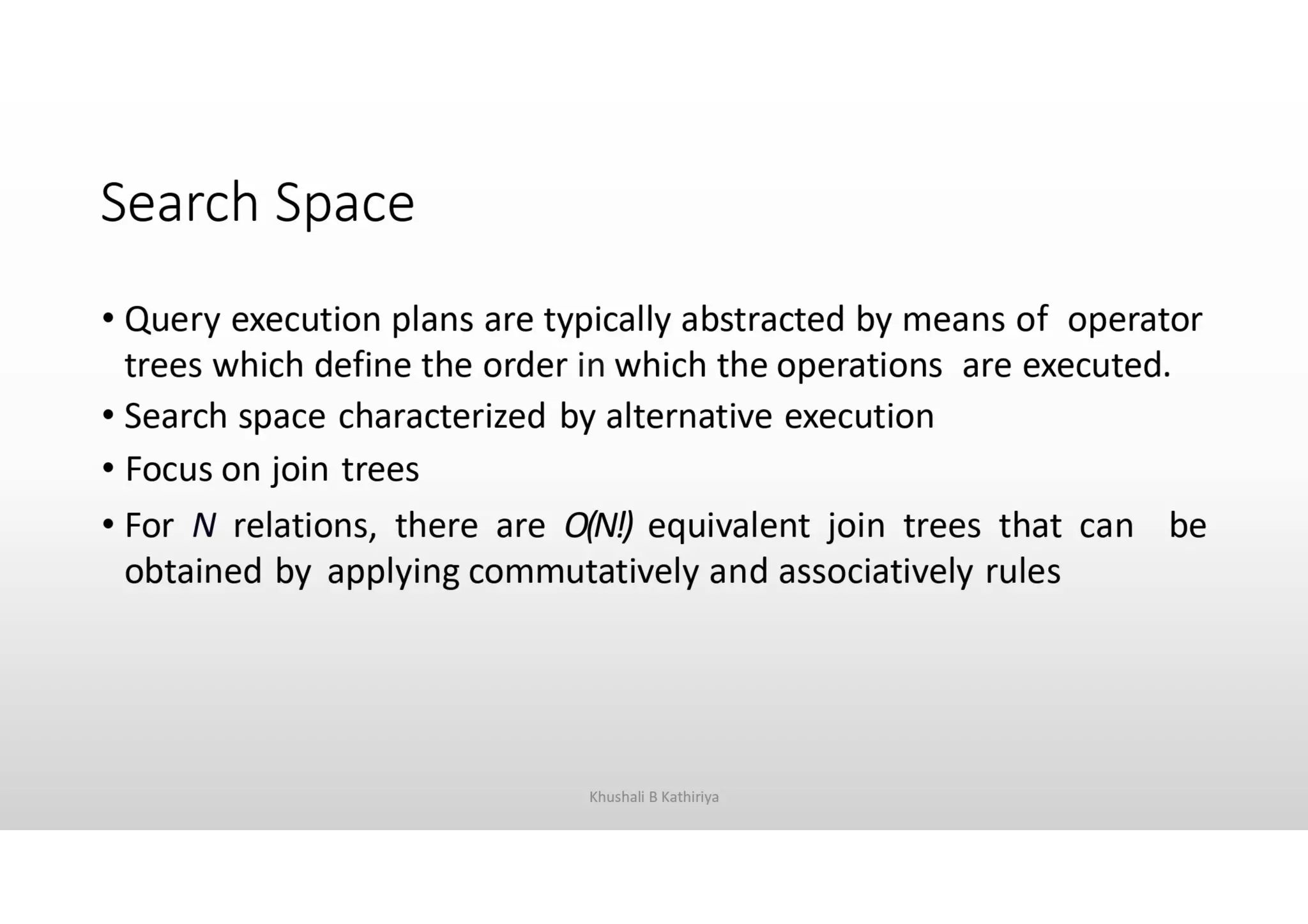 Search Space

• Query execution plans are typically abstracted by means of operator trees which define the order in which the operations are executed.

• Search space characterized by alternative execution

• Focus on join trees

• For $N$ relations, there are $O(N!)$ equivalent join trees that can be obtained by applying commutatively and associatively rules

Khushali B Kathiriya